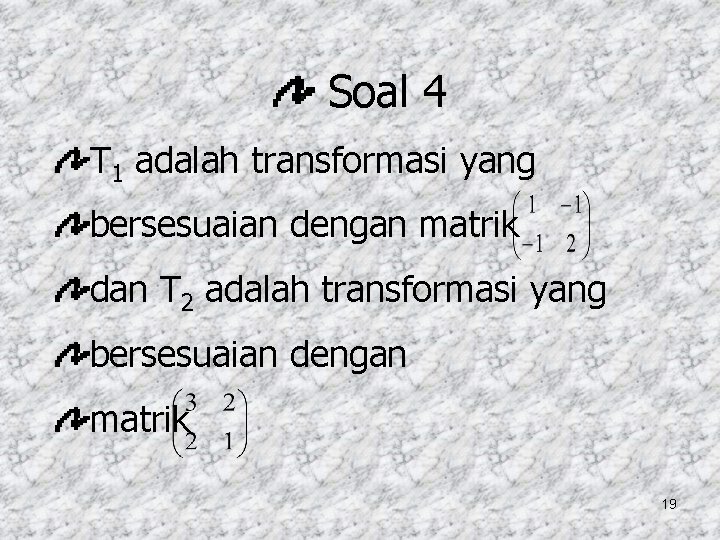 Soal 4

$T_1$ adalah transformasi yang

bersesuaian dengan matrik $\begin{pmatrix} 1 & -1 \\ -1 & 2 \end{pmatrix}$

dan $T_2$ adalah transformasi yang

bersesuaian dengan

matrik $\begin{pmatrix} 3 & 2 \\ 2 & 1 \end{pmatrix}$

19